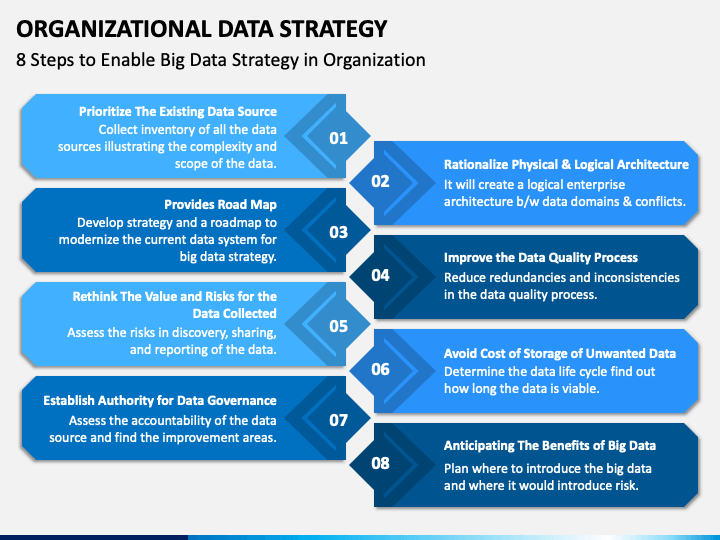 ORGANIZATIONAL DATA STRATEGY

8 Steps to Enable Big Data Strategy in Organization

Prioritize The Existing Data Source
Collect inventory of all the data sources illustrating the complexity and scope of the data.

01

02

Rationalize Physical & Logical Architecture
It will create a logical enterprise architecture b/w data domains & conflicts.

Provides Road Map
Develop strategy and a roadmap to modernize the current data system for big data strategy.

03

04

Improve the Data Quality Process
Reduce redundancies and inconsistencies in the data quality process.

Rethink The Value and Risks for the Data Collected
Assess the risks in discovery, sharing, and reporting of the data.

05

06

Avoid Cost of Storage of Unwanted Data
Determine the data life cycle find out how long the data is viable.

Establish Authority for Data Governance
Assess the accountability of the data source and find the improvement areas.

07

08

Anticipating The Benefits of Big Data
Plan where to introduce the big data and where it would introduce risk.